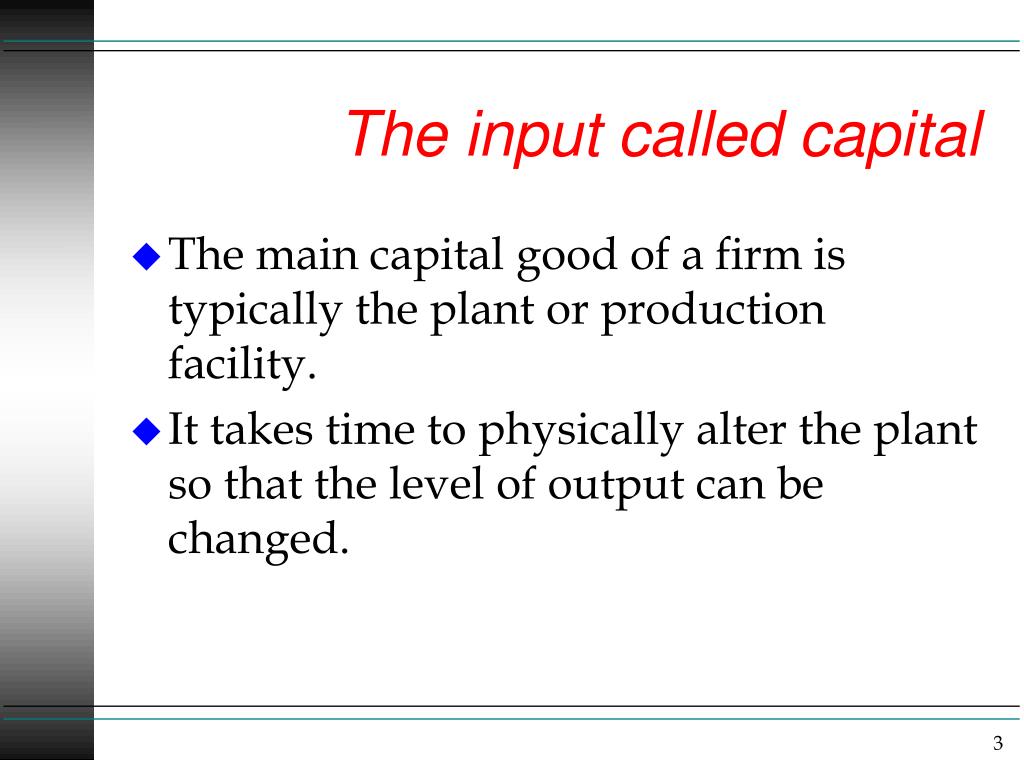 The input called capital

◆ The main capital good of a firm is typically the plant or production facility.

◆ It takes time to physically alter the plant so that the level of output can be changed.

3